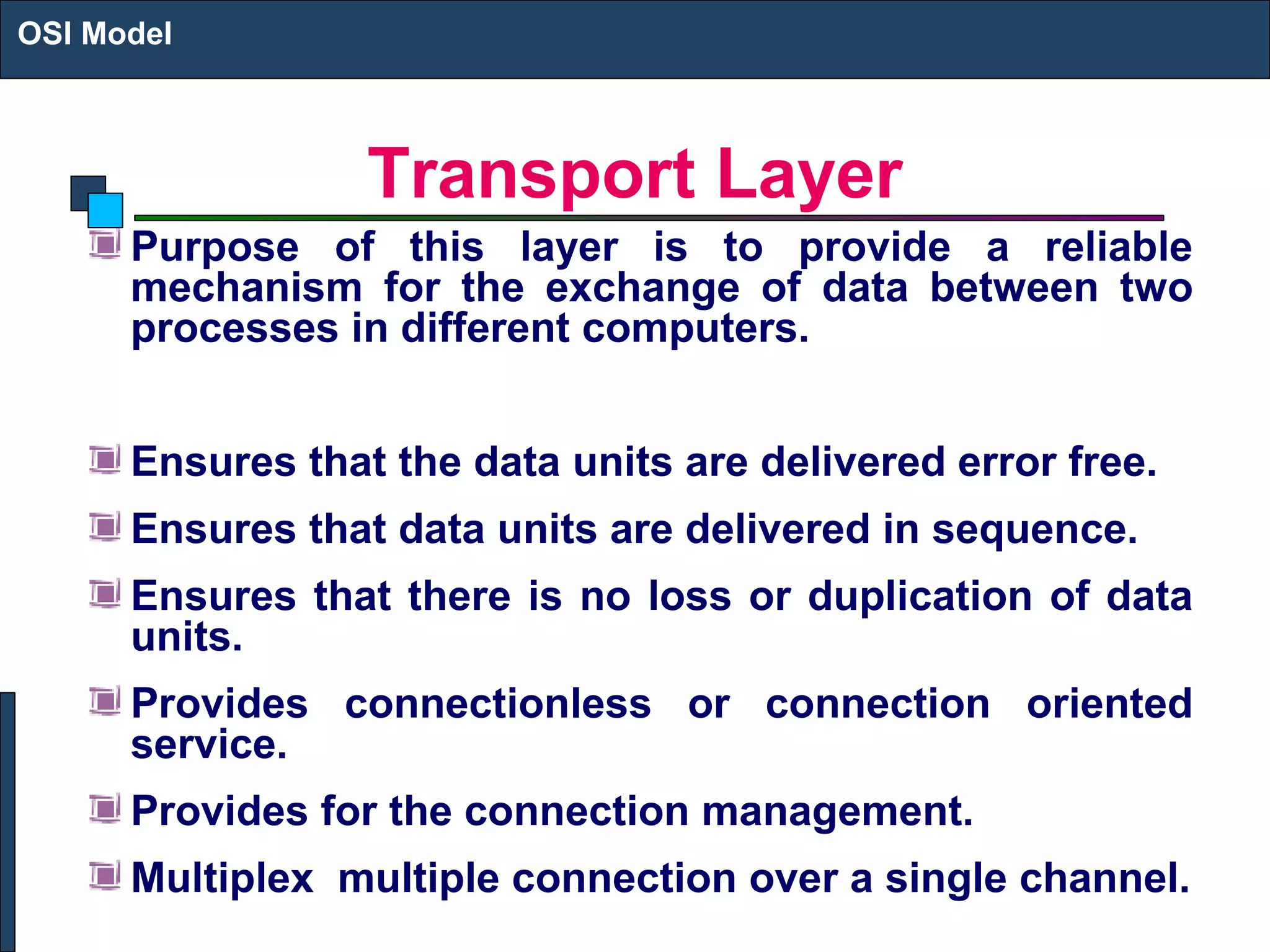 OSI Model

Transport Layer

Purpose of this layer is to provide a reliable mechanism for the exchange of data between two processes in different computers.

Ensures that the data units are delivered error free.

Ensures that data units are delivered in sequence.

Ensures that there is no loss or duplication of data units.

Provides connectionless or connection oriented service.

Provides for the connection management.

Multiplex multiple connection over a single channel.